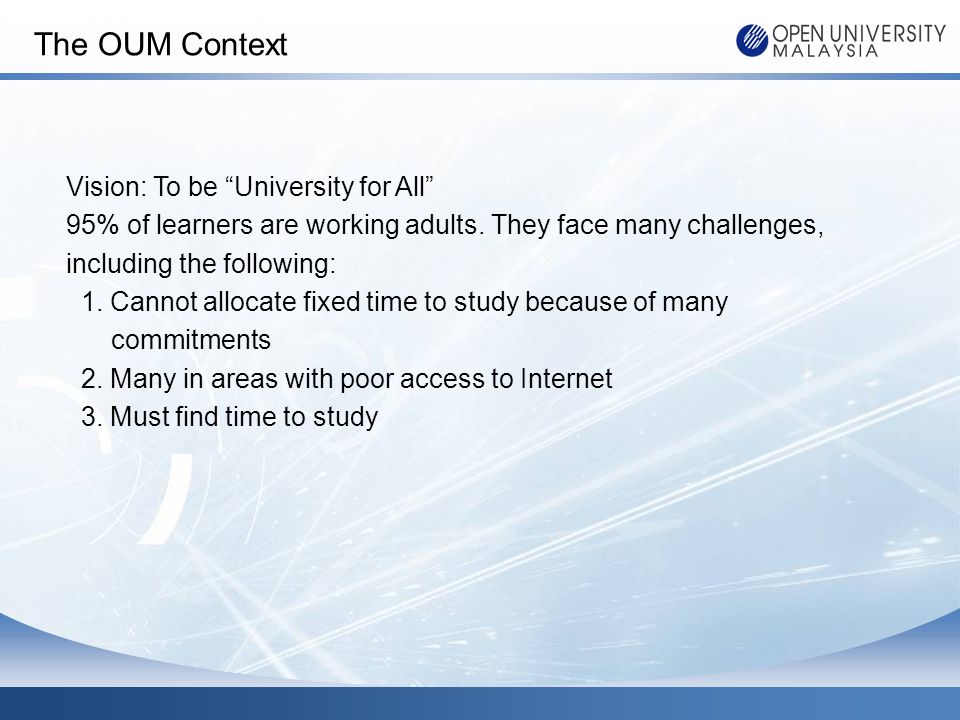 The OUM Context

OPEN UNIVERSITY MALAYSIA

Vision: To be “University for All”

95% of learners are working adults. They face many challenges, including the following:

1. Cannot allocate fixed time to study because of many commitments
2. Many in areas with poor access to Internet
3. Must find time to study